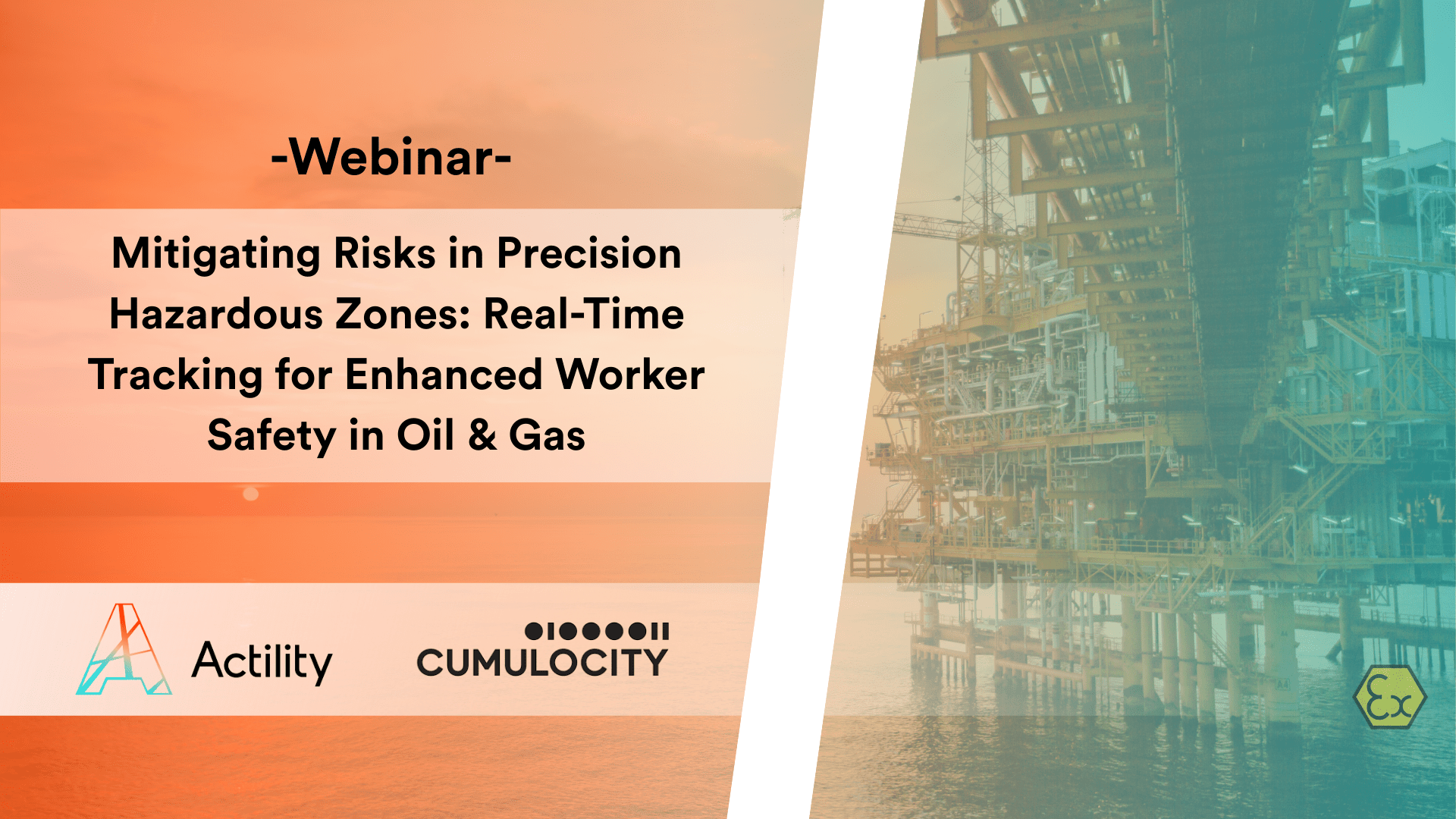 -Webinar-

Mitigating Risks in Precision Hazardous Zones: Real-Time Tracking for Enhanced Worker Safety in Oil & Gas

Actility

CUMULOCITY

Ex